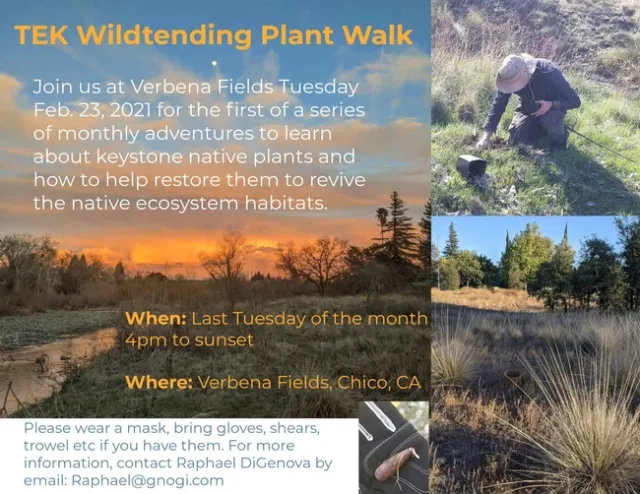 TEK Wildtending Plant Walk

Join us at Verbena Fields Tuesday Feb. 23, 2021 for the first of a series of monthly adventures to learn about keystone native plants and how to help restore them to revive the native ecosystem habitats.

When: Last Tuesday of the month 4pm to sunset

Where: Verbena Fields, Chico, CA

Please wear a mask, bring gloves, shears, trowel etc if you have them. For more information, contact Raphael DiGenova by email: Raphael@gnogi.com